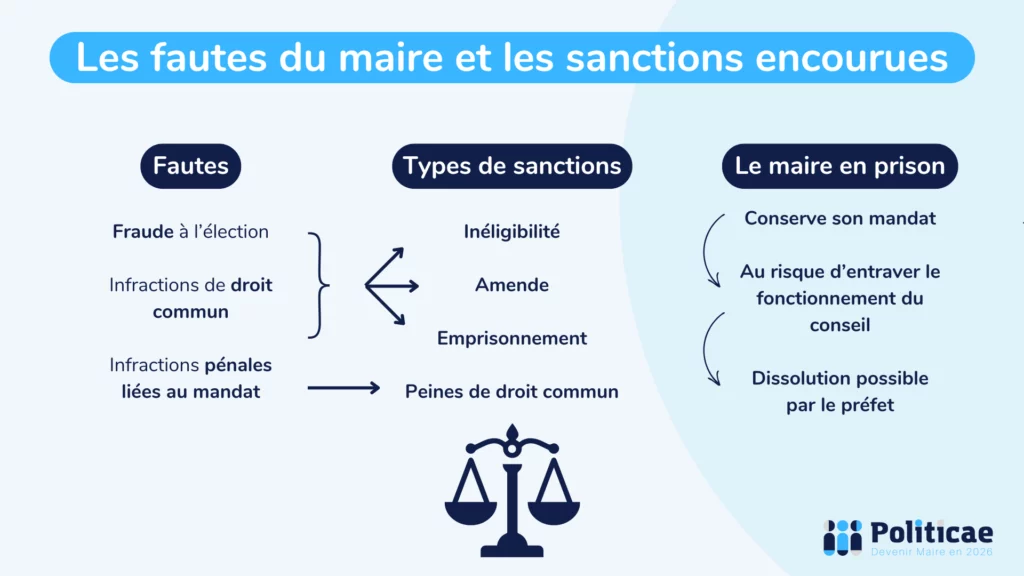 Les fautes du maire et les sanctions encourues

Fautes

Fraude à l'élection

Infractions de droit commun

Infractions pénales liées au mandat

Types de sanctions

Inéligibilité

Amende

Emprisonnement

Peines de droit commun

Le maire en prison

Conserve son mandat

Au risque d'entraver le fonctionnement du conseil

Dissolution possible par le préfet

Politicae
Devenir Maire en 2026